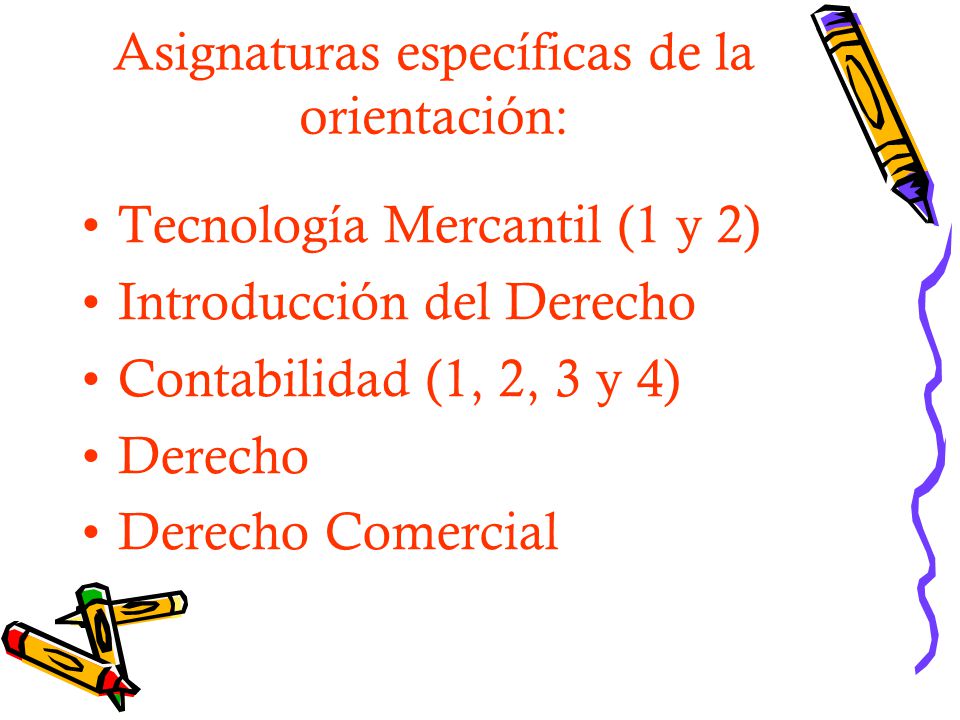 Asignaturas específicas de la orientación:

• Tecnología Mercantil (1 y 2)
• Introducción del Derecho
• Contabilidad (1, 2, 3 y 4)
• Derecho
• Derecho Comercial